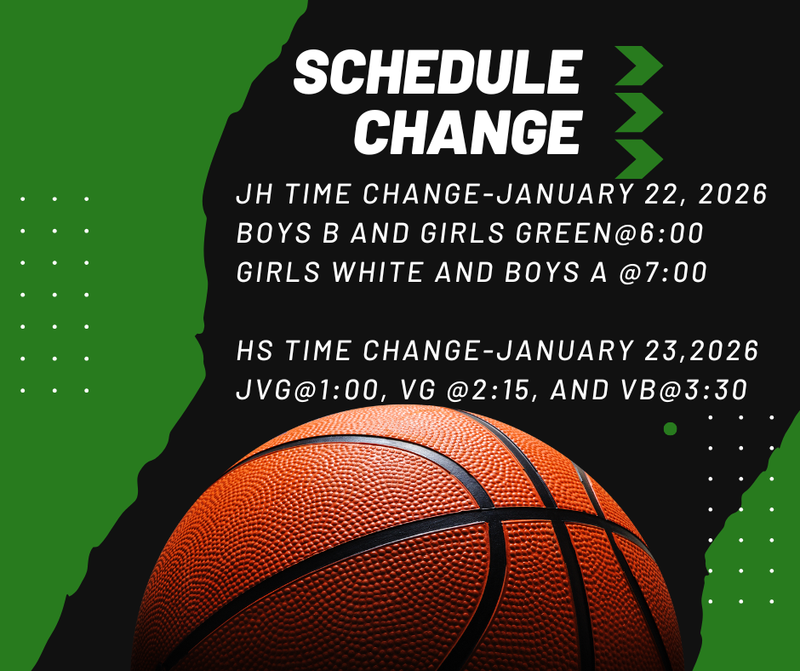 SCHEDULE CHANGE

JH TIME CHANGE-JANUARY 22, 2026
BOYS B AND GIRLS GREEN@6:00
GIRLS WHITE AND BOYS A @7:00

HS TIME CHANGE-JANUARY 23,2026
JVG@1:00, VG @2:15, AND VB@3:30